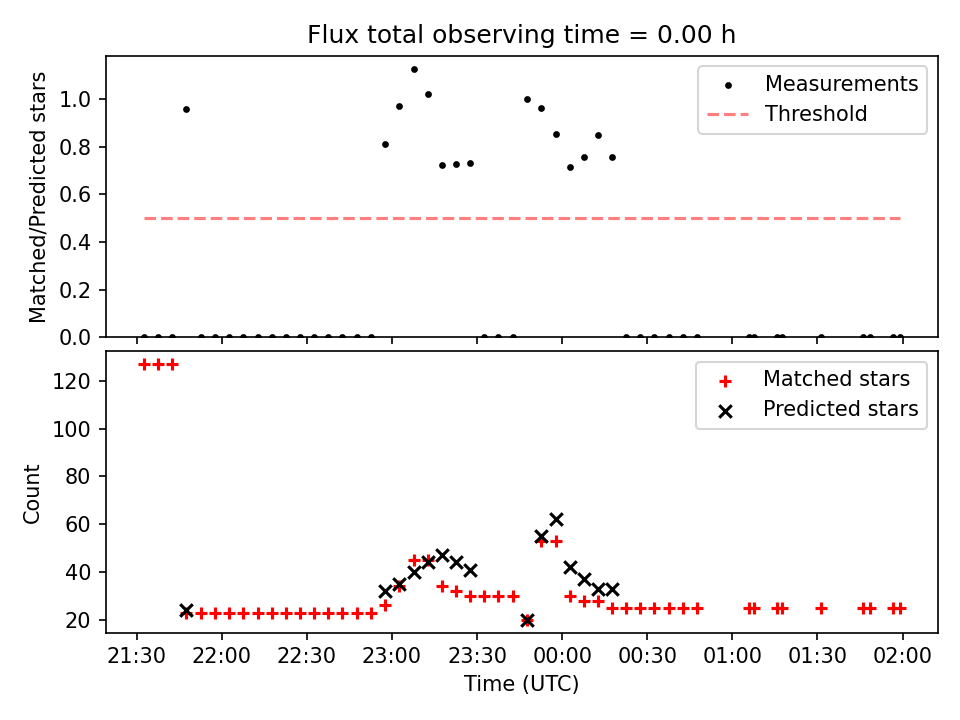 Flux total observing time = 0.00 h

Matched/Predicted stars

1.0
0.8
0.6
0.4
0.2
0.0

Measurements
Threshold

Count

120
100
80
60
40
20

Matched stars
Predicted stars

21:30 22:00 22:30 23:00 23:30 00:00 00:30 01:00 01:30 02:00

Time (UTC)